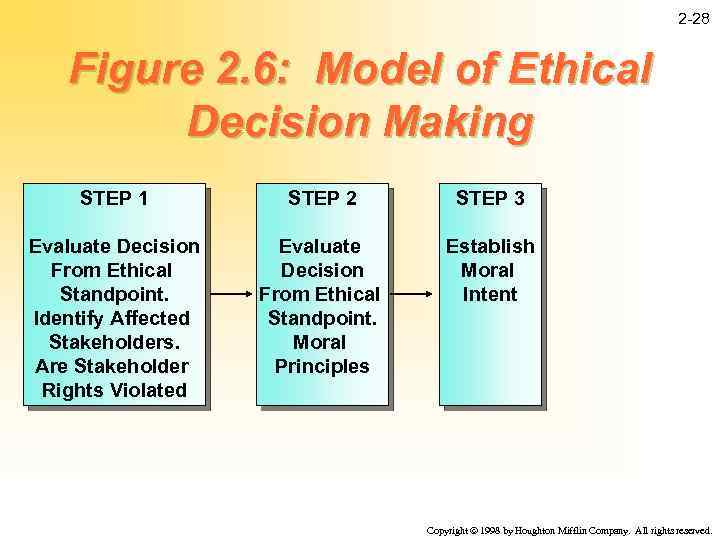 2-28

Figure 2.6: Model of Ethical Decision Making

STEP 1

Evaluate Decision From Ethical Standpoint. Identify Affected Stakeholders. Are Stakeholder Rights Violated

STEP 2

Evaluate Decision From Ethical Standpoint. Moral Principles

STEP 3

Establish Moral Intent

Copyright © 1998 by Houghton Mifflin Company. All rights reserved.